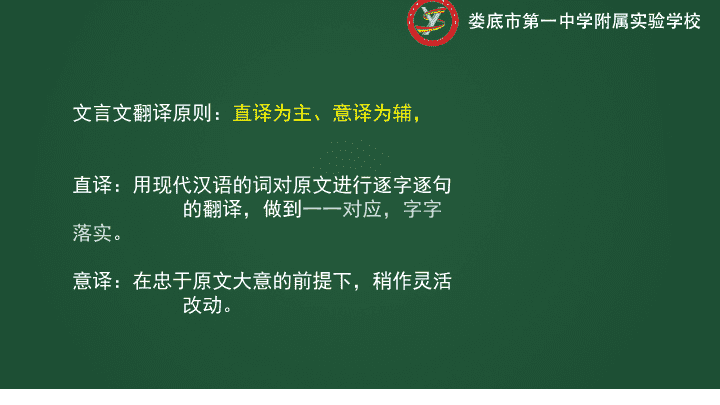 娄底市第一中学附属实验学校

文言文翻译原则：直译为主、意译为辅，

直译：用现代汉语的词对原文进行逐字逐句的翻译，做到一一对应，字字落实。

意译：在忠于原文大意的前提下，稍作灵活改动。